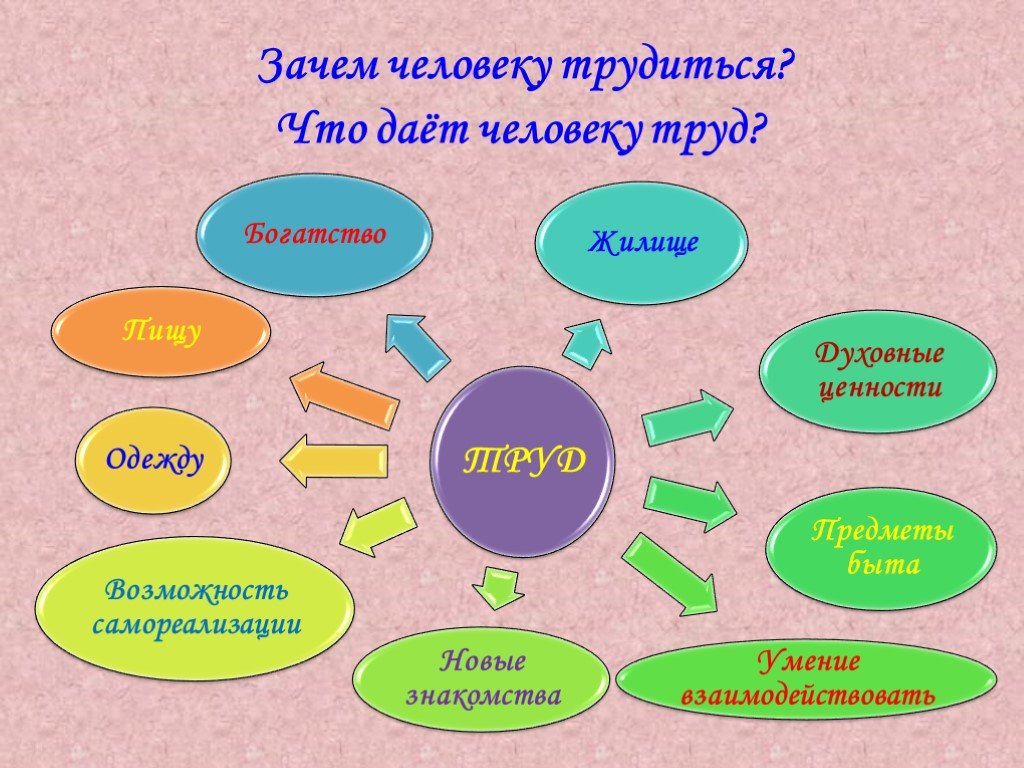 Зачем человеку трудиться?
Что даёт человеку труд?

ТРУД

Богатство

Жилище

Пищу

Духовные ценности

Одежду

Предметы быта

Возможность самореализации

Новые знакомства

Умение взаимодействовать